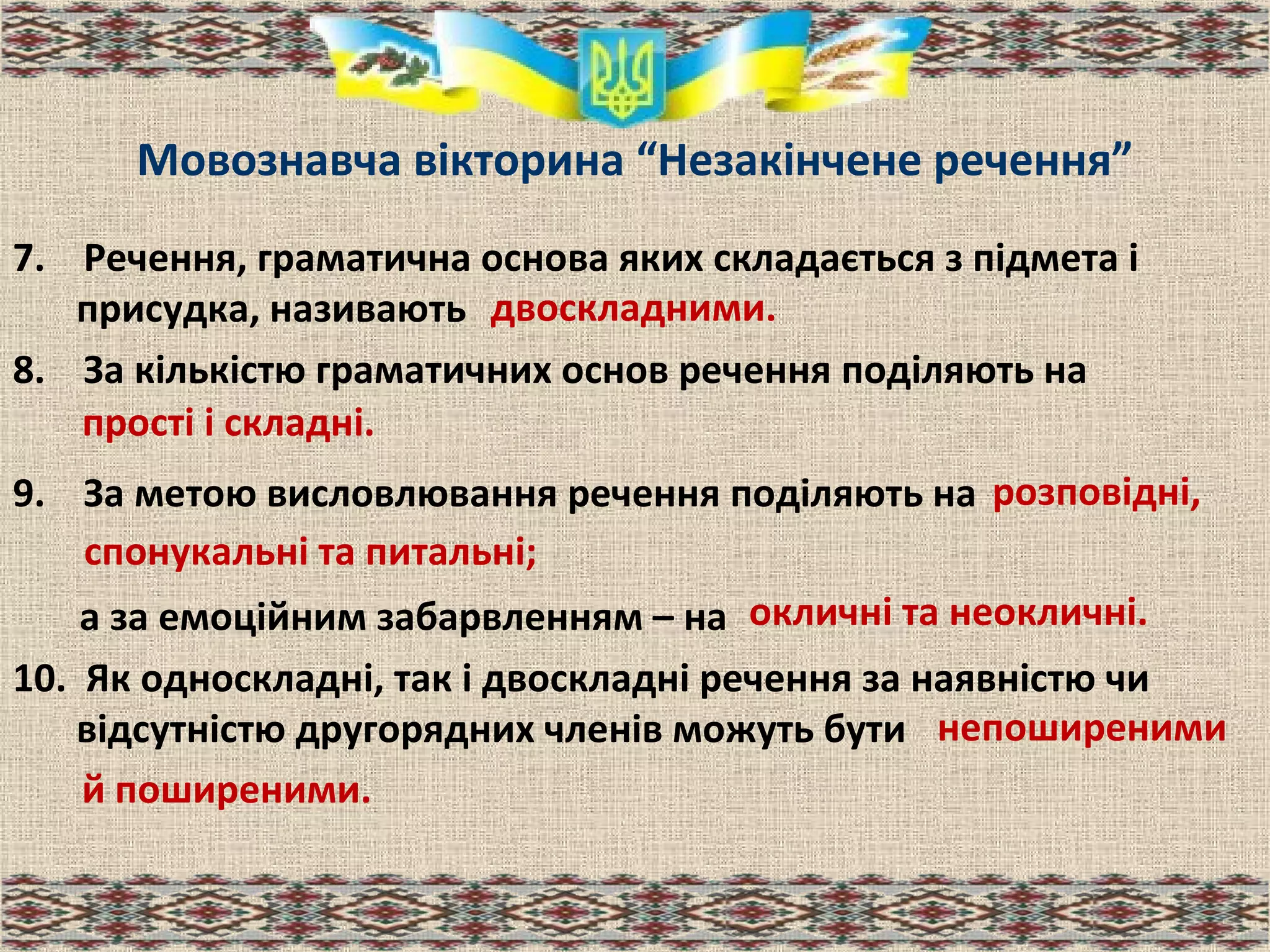 Мовознавча вікторина “Незакінчене речення”

7. Речення, граматична основа яких складається з підмета і присудка, називають двоскладними.

8. За кількістю граматичних основ речення поділяють на прості і складні.

9. За метою висловлювання речення поділяють на розповідні, спонукальні та питальні;

а за емоційним забарвленням – на окличні та неокличні.

10. Як односкладні, так і двоскладні речення за наявністю чи відсутністю другорядних членів можуть бути непоширеними й поширеними.